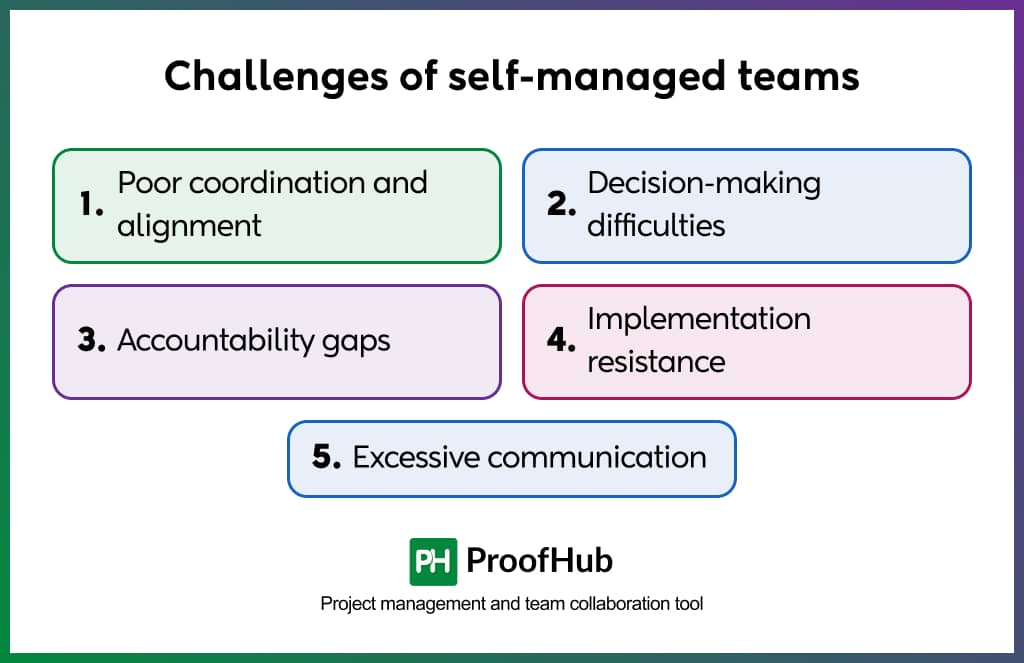 Challenges of self-managed teams

1. Poor coordination and alignment

2. Decision-making difficulties

3. Accountability gaps

4. Implementation resistance

5. Excessive communication

PH ProofHub

Project management and team collaboration tool